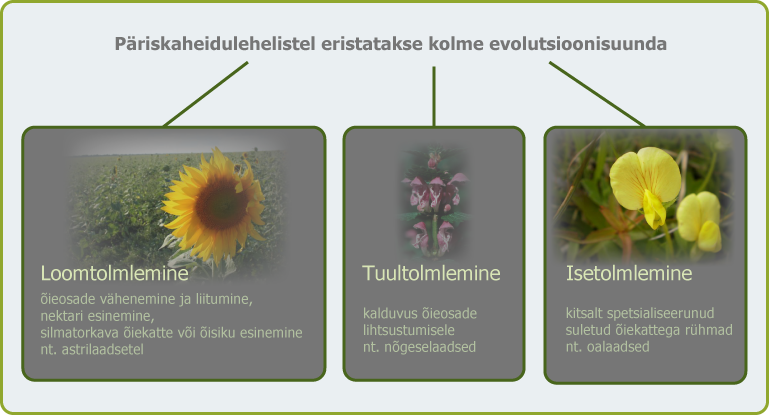 Päriskaheidulehelistel eristatakse kolme evolutsioonisuunda

Loomtolmlemine

õieosade vähenemine ja liitumine, nektari esinemine, silmatorkava õiekatte või õisiku esinemine nt. astrilaadsetel

Tuultolmlemine

kalduvus õieosade lihtsustumisele nt. nõgeselaadsed

Isetolmlemine

kitsalt spetsialiseerunud suletud õiekattega rühmad nt. oalaadsed